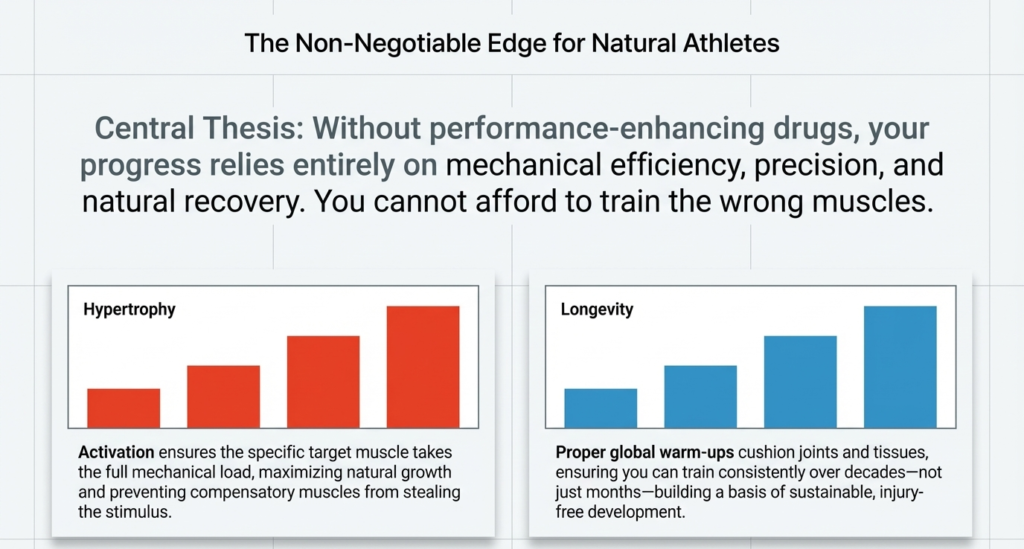 The Non-Negotiable Edge for Natural Athletes

Central Thesis: Without performance-enhancing drugs, your progress relies entirely on mechanical efficiency, precision, and natural recovery. You cannot afford to train the wrong muscles.

Hypertrophy

Activation ensures the specific target muscle takes the full mechanical load, maximizing natural growth and preventing compensatory muscles from stealing the stimulus.

Longevity

Proper global warm-ups cushion joints and tissues, ensuring you can train consistently over decades—not just months—building a basis of sustainable, injury-free development.